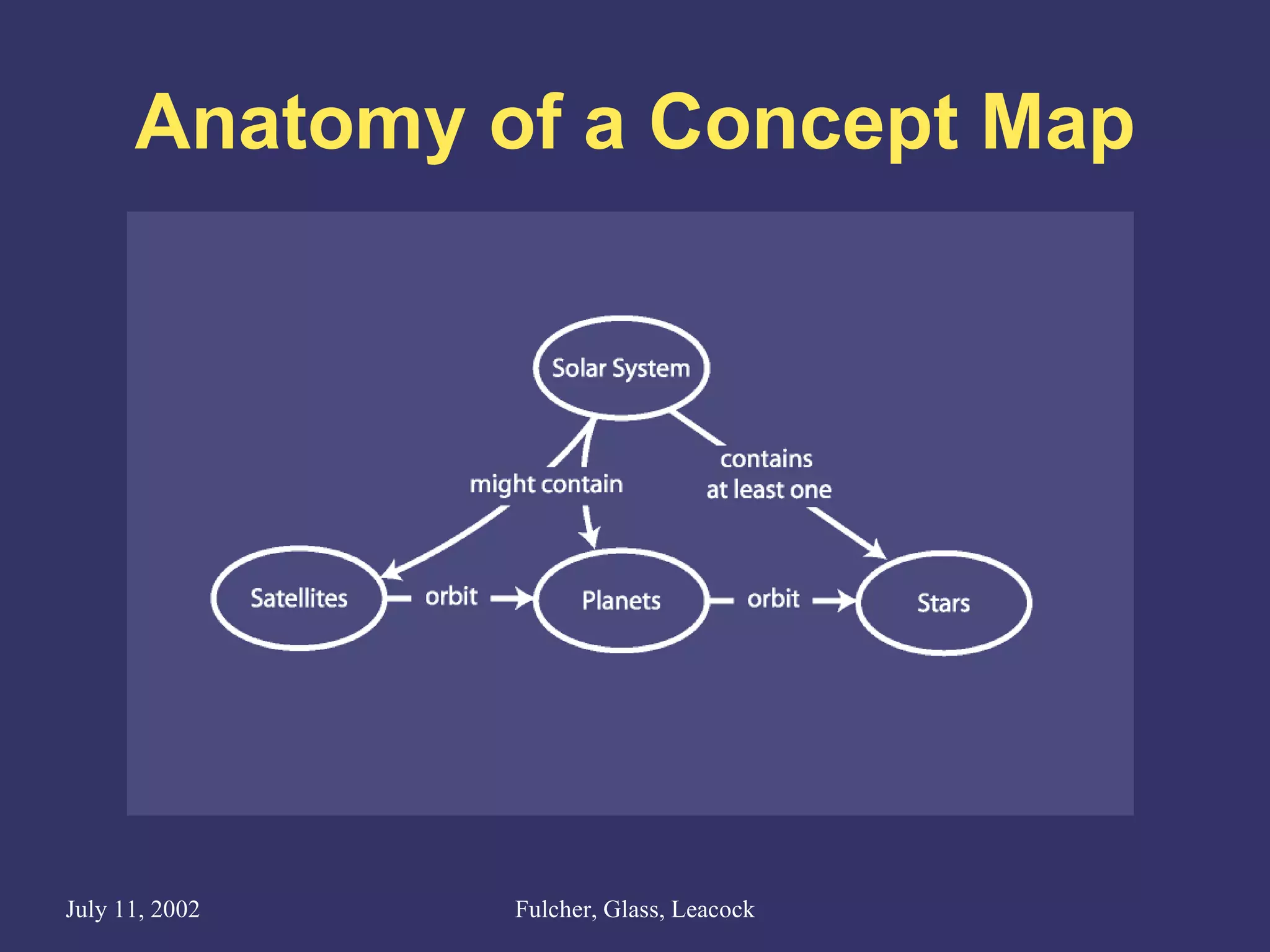 Anatomy of a Concept Map

Solar System

might contain

contains at least one

Satellites

orbit

Planets

orbit

Stars

July 11, 2002

Fulcher, Glass, Leacock